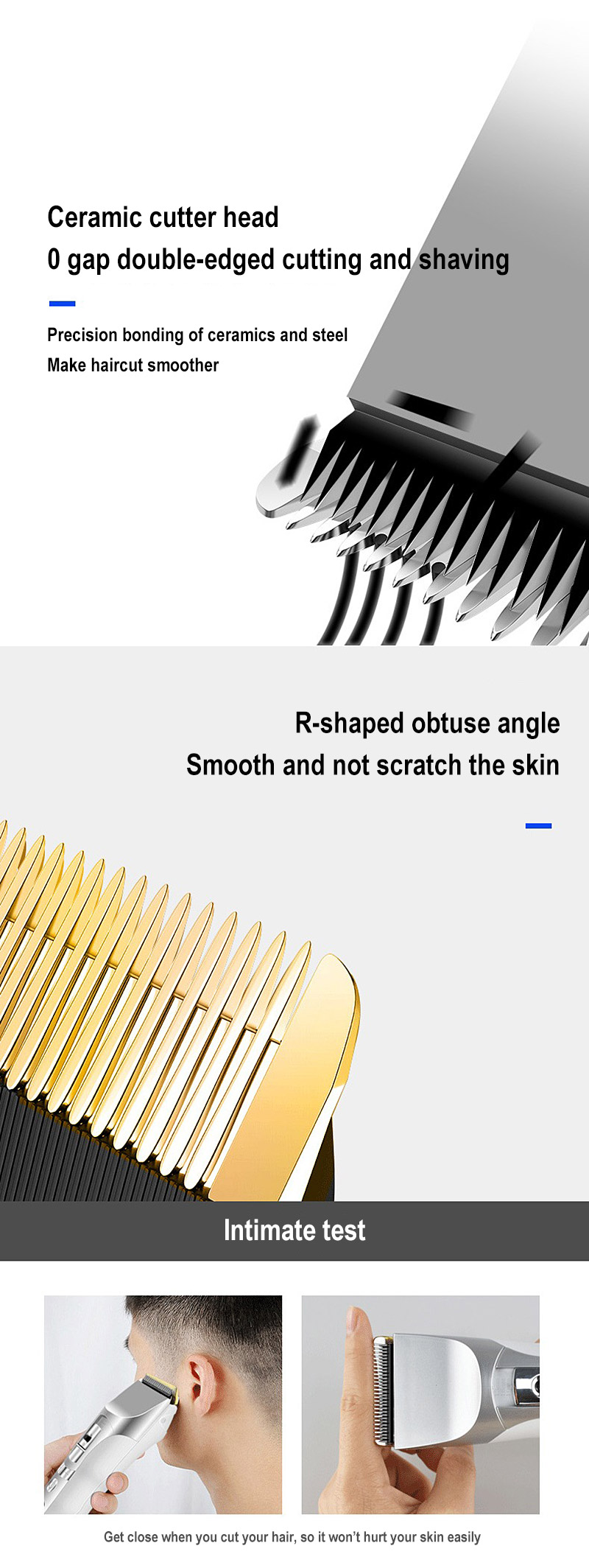 Ceramic cutter head
0 gap double-edged cutting and shaving

Precision bonding of ceramics and steel
Make haircut smoother

R-shaped obtuse angle
Smooth and not scratch the skin

Intimate test

Get close when you cut your hair, so it won't hurt your skin easily